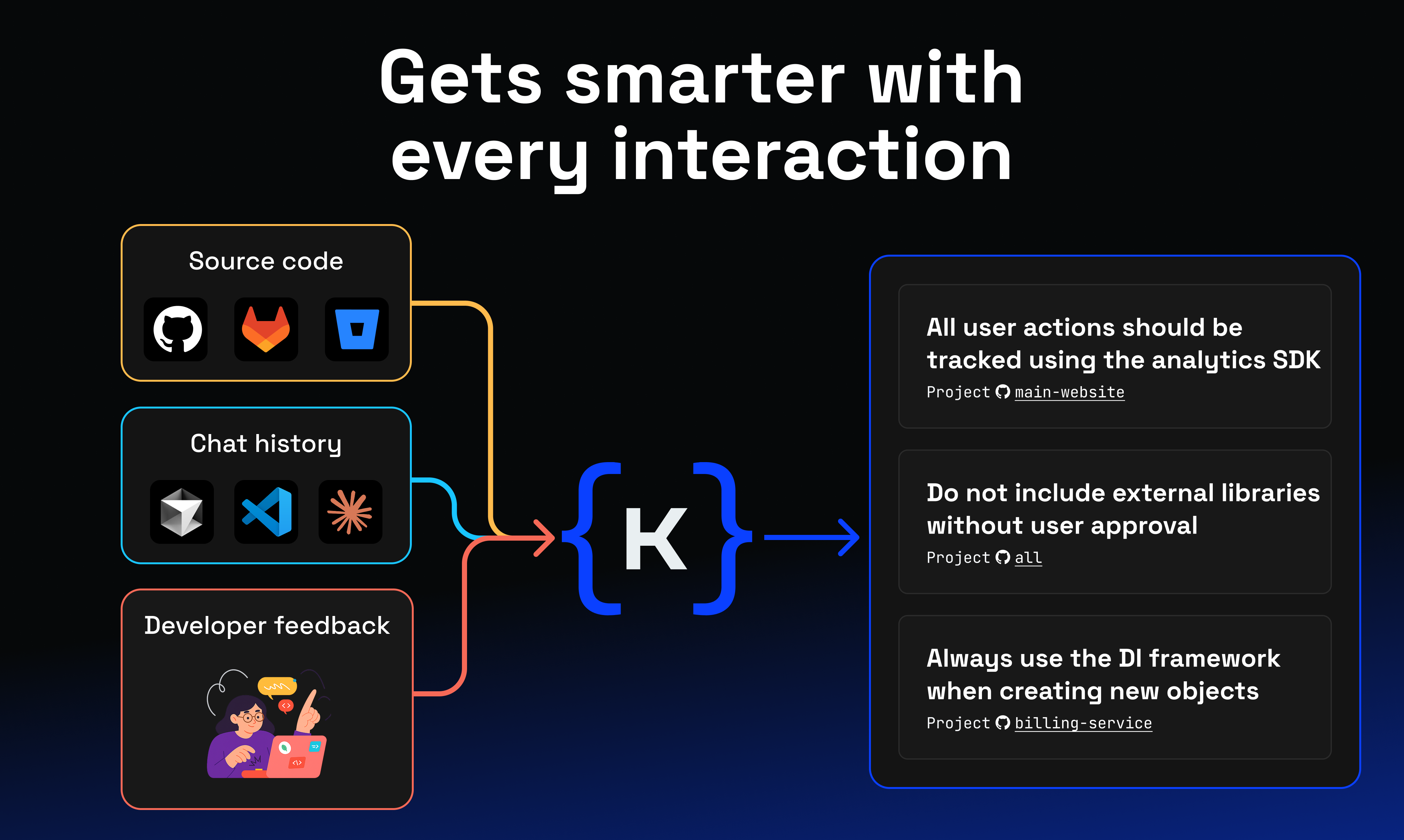 Gets smarter with every interaction

Source code

Chat history

Developer feedback

{K}

All user actions should be tracked using the analytics SDK
Project main-website

Do not include external libraries without user approval
Project all

Always use the DI framework when creating new objects
Project billing-service